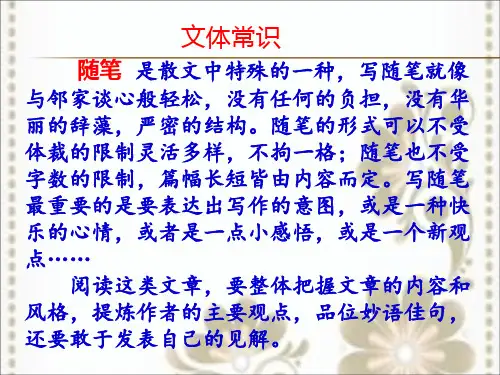 文体常识

随笔 是散文中特殊的一种，写随笔就像与邻家谈心般轻松，没有任何的负担，没有华丽的辞藻，严密的结构。随笔的形式可以不受体裁的限制灵活多样，不拘一格；随笔也不受字数的限制，篇幅长短皆由内容而定。写随笔最重要的是要表达出写作的意图，或是一种快乐的心情，或者是一点小感悟，或是一个新观点……

阅读这类文章，要整体把握文章的内容和风格，提炼作者的主要观点，品位妙语佳句，还要敢于发表自己的见解。